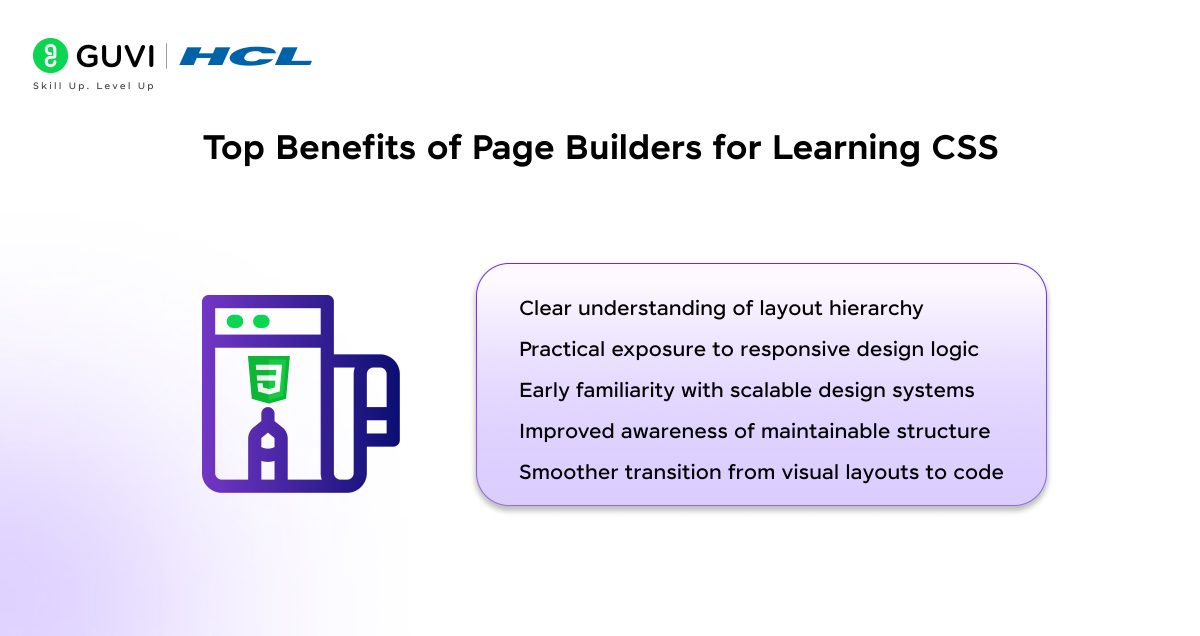 GUVI | HCL
Skill Up. Level Up

Top Benefits of Page Builders for Learning CSS

3

Clear understanding of layout hierarchy
Practical exposure to responsive design logic
Early familiarity with scalable design systems
Improved awareness of maintainable structure
Smoother transition from visual layouts to code